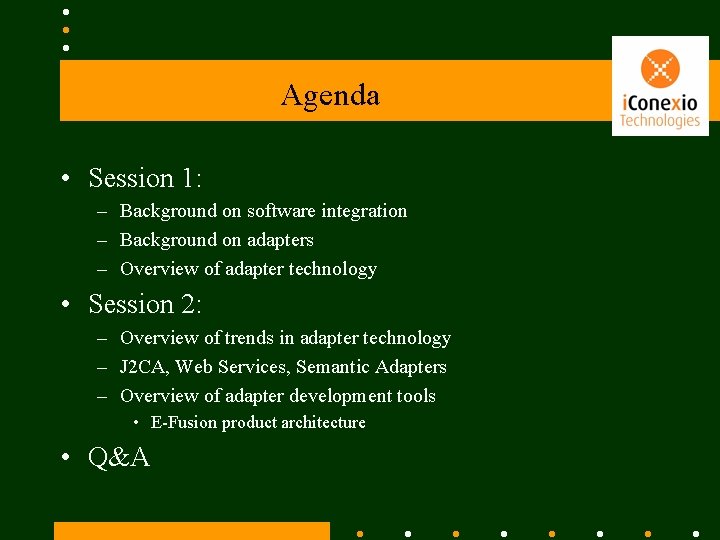 Agenda

iConexio Technologies

• Session 1:
– Background on software integration
– Background on adapters
– Overview of adapter technology

• Session 2:
– Overview of trends in adapter technology
– J2CA, Web Services, Semantic Adapters
– Overview of adapter development tools
• E-Fusion product architecture

• Q&A